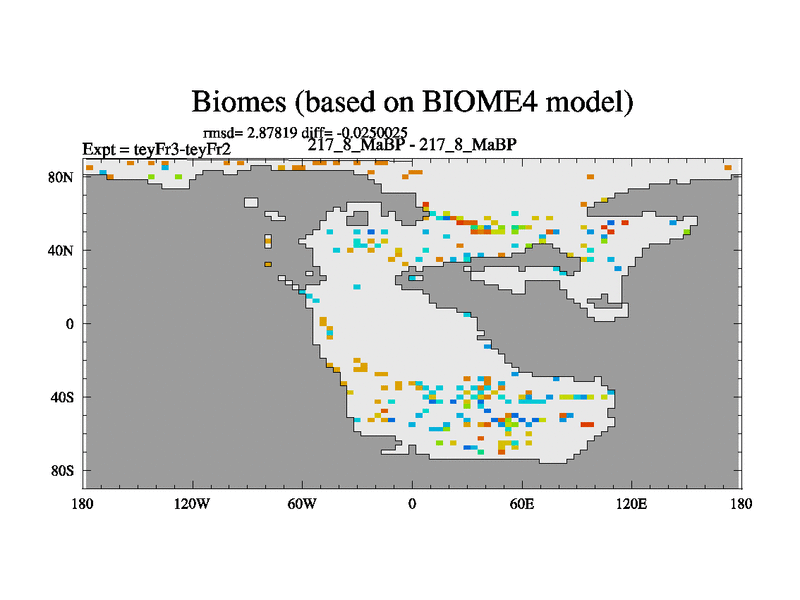 Biomes (based on BIOME4 model)

rmsd= 2.87819 diff= -0.0250025
Expt = teyFr3-teyFr2
217_8_MaBP - 217_8_MaBP

80N
40N
0
40S
80S

180
120W
60W
0
60E
120E
180